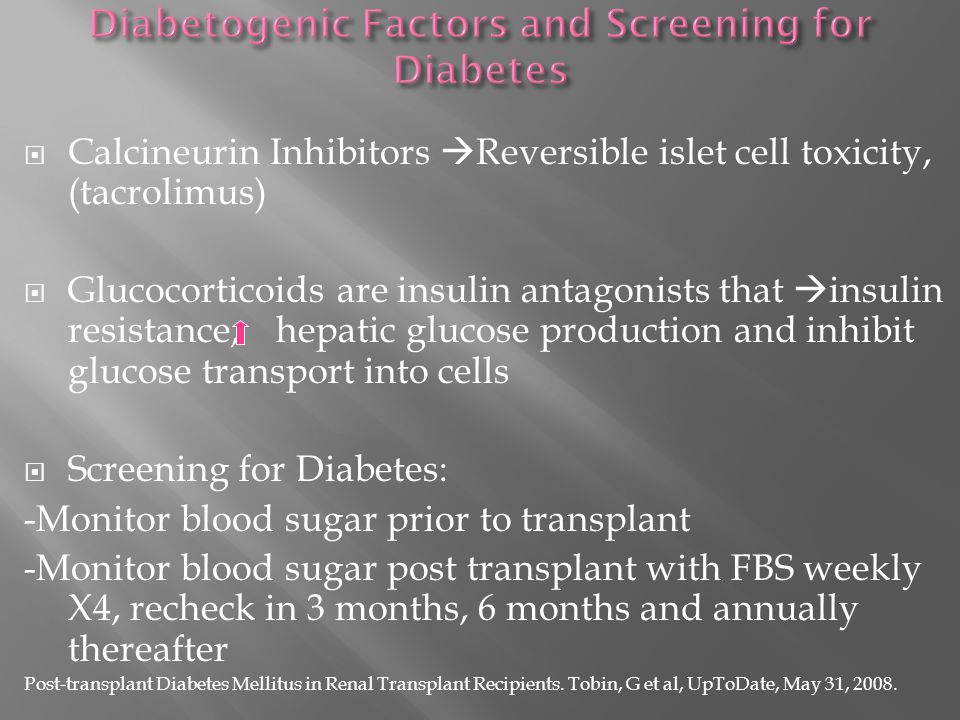 Diabetogenic Factors and Screening for Diabetes

Calcineurin Inhibitors →Reversible islet cell toxicity, (tacrolimus)

Glucocorticoids are insulin antagonists that →insulin resistance, ↑ hepatic glucose production and inhibit glucose transport into cells

Screening for Diabetes:
-Monitor blood sugar prior to transplant
-Monitor blood sugar post transplant with FBS weekly X4, recheck in 3 months, 6 months and annually thereafter

Post-transplant Diabetes Mellitus in Renal Transplant Recipients. Tobin, G et al, UpToDate, May 31, 2008.